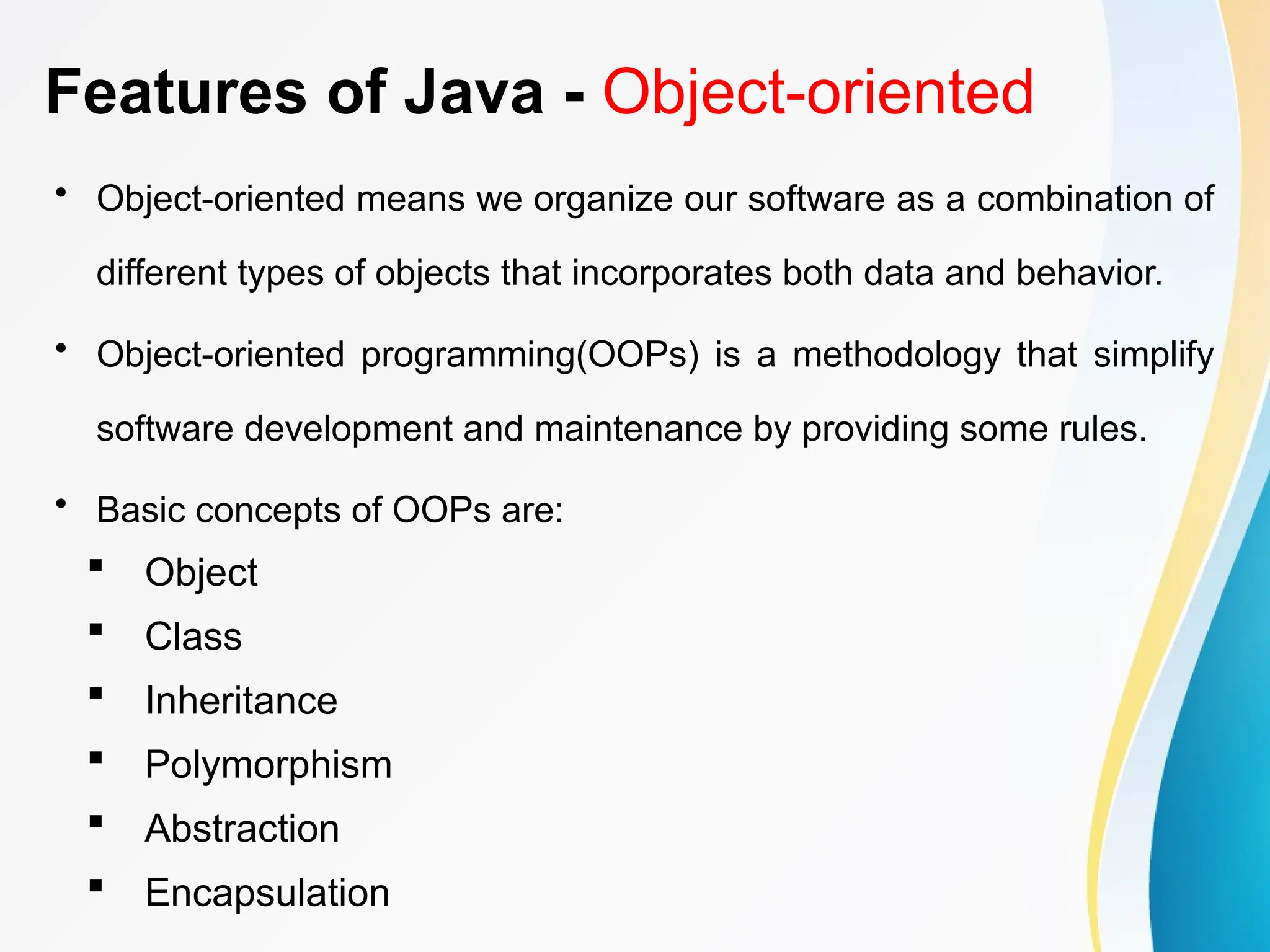 Features of Java - Object-oriented

• Object-oriented means we organize our software as a combination of different types of objects that incorporates both data and behavior.

• Object-oriented programming(OOPs) is a methodology that simplify software development and maintenance by providing some rules.

• Basic concepts of OOPs are:

▪ Object
▪ Class
▪ Inheritance
▪ Polymorphism
▪ Abstraction
▪ Encapsulation